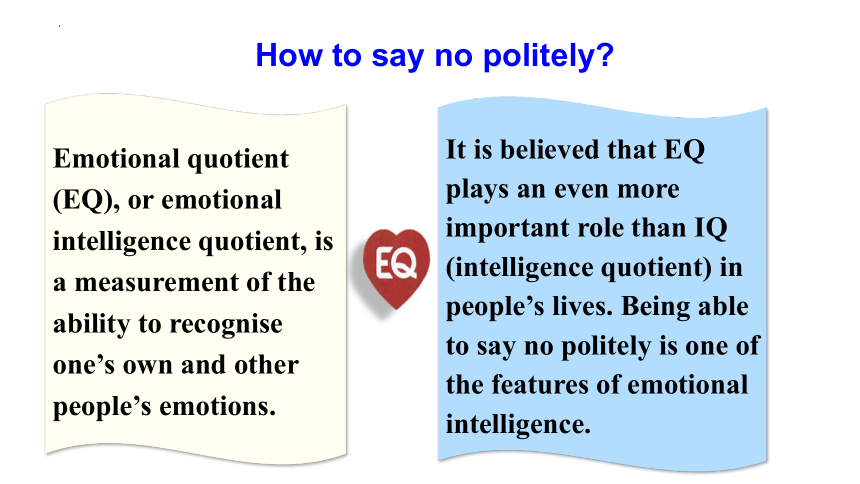 How to say no politely?

Emotional quotient (EQ), or emotional intelligence quotient, is a measurement of the ability to recognise one's own and other people's emotions.

EQ

It is believed that EQ plays an even more important role than IQ (intelligence quotient) in people's lives. Being able to say no politely is one of the features of emotional intelligence.